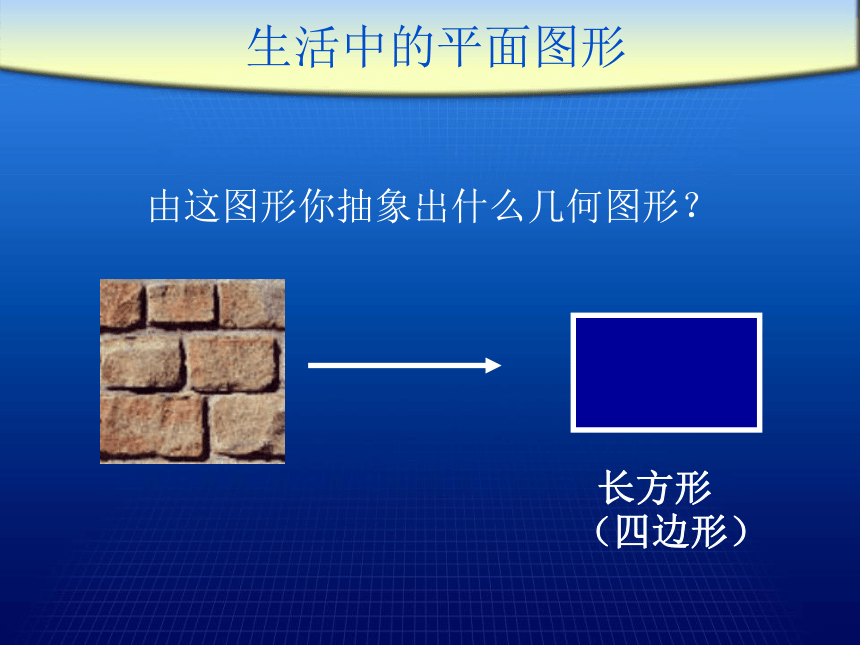 生活中的平面图形

由这图形你抽象出什么几何图形？

长方形
（四边形）